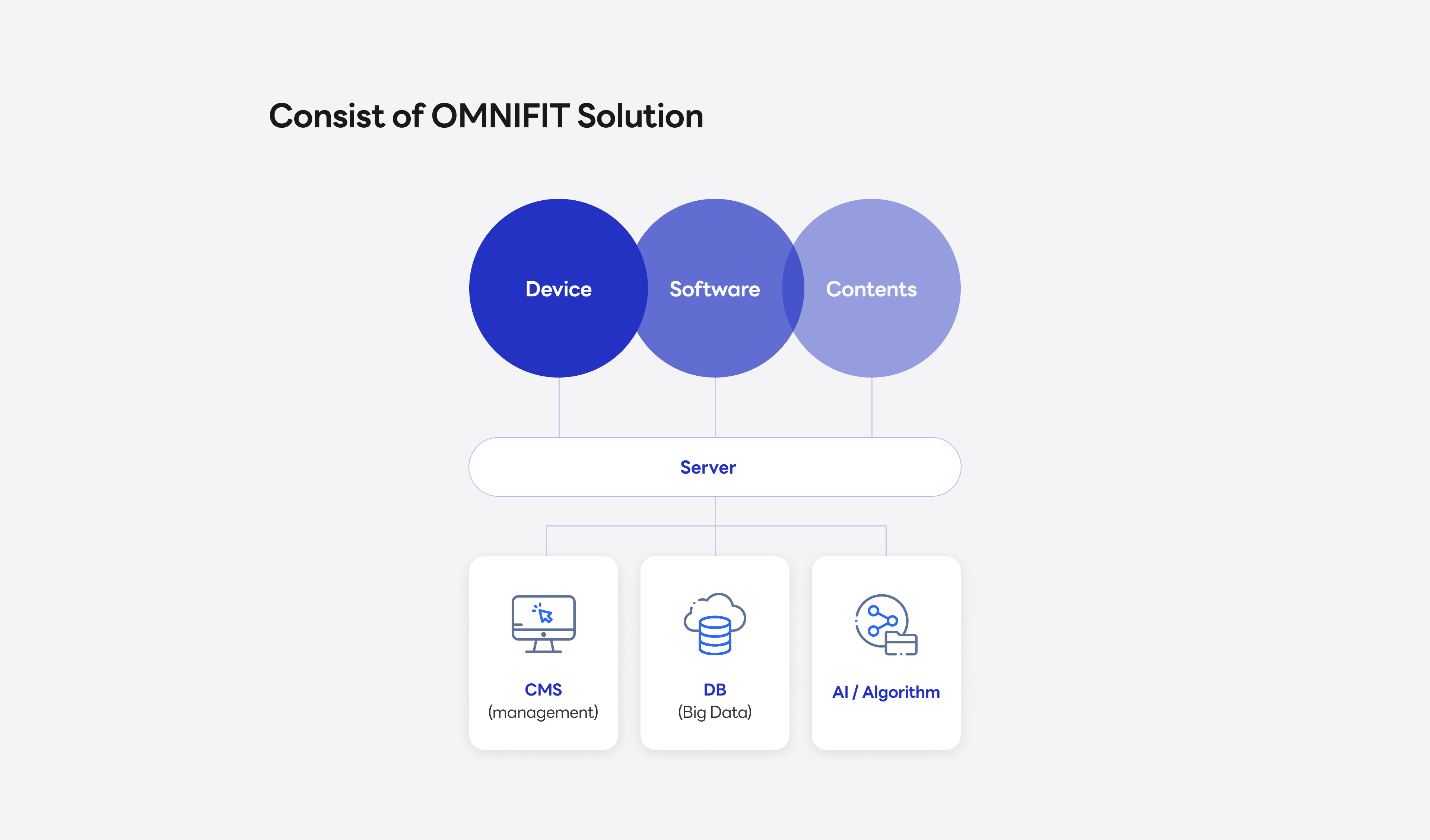 Consist of OMNIFIT Solution

Device

Software

Contents

Server

CMS
(management)

DB
(Big Data)

AI / Algorithm